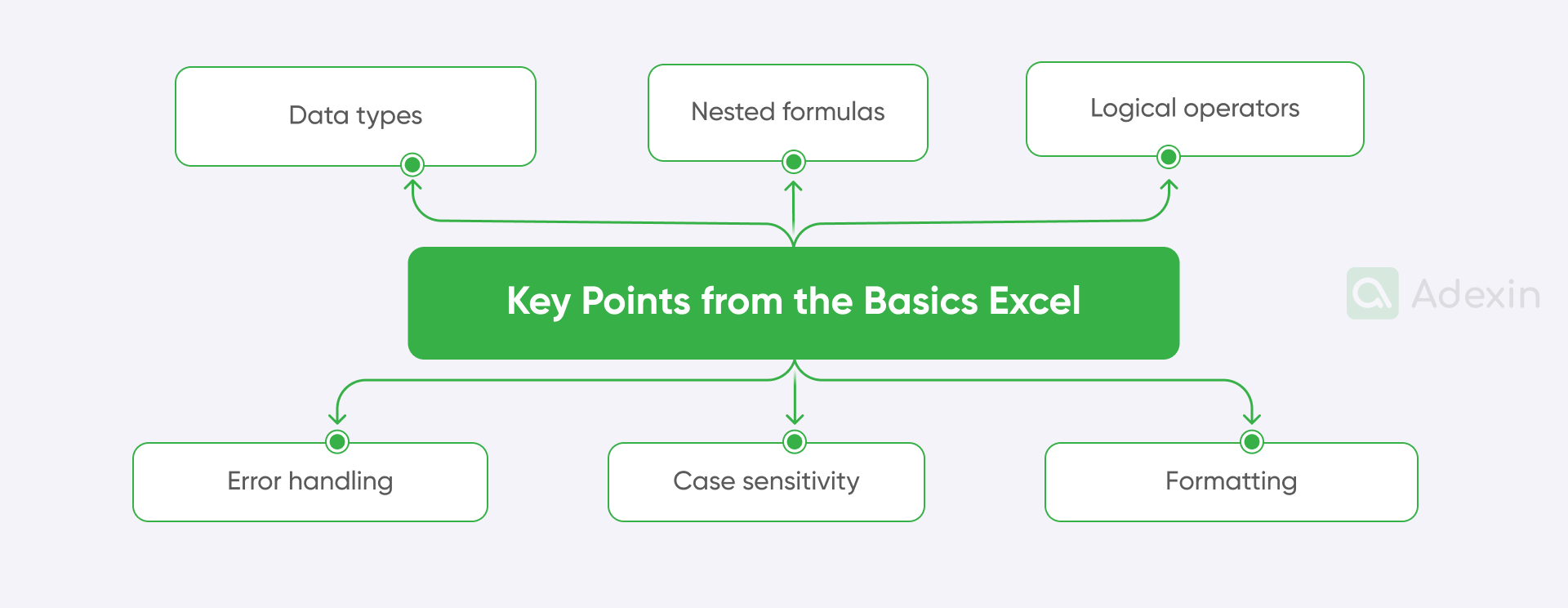 Data types

Nested formulas

Logical operators

Key Points from the Basics Excel

Adexin

Error handling

Case sensitivity

Formatting